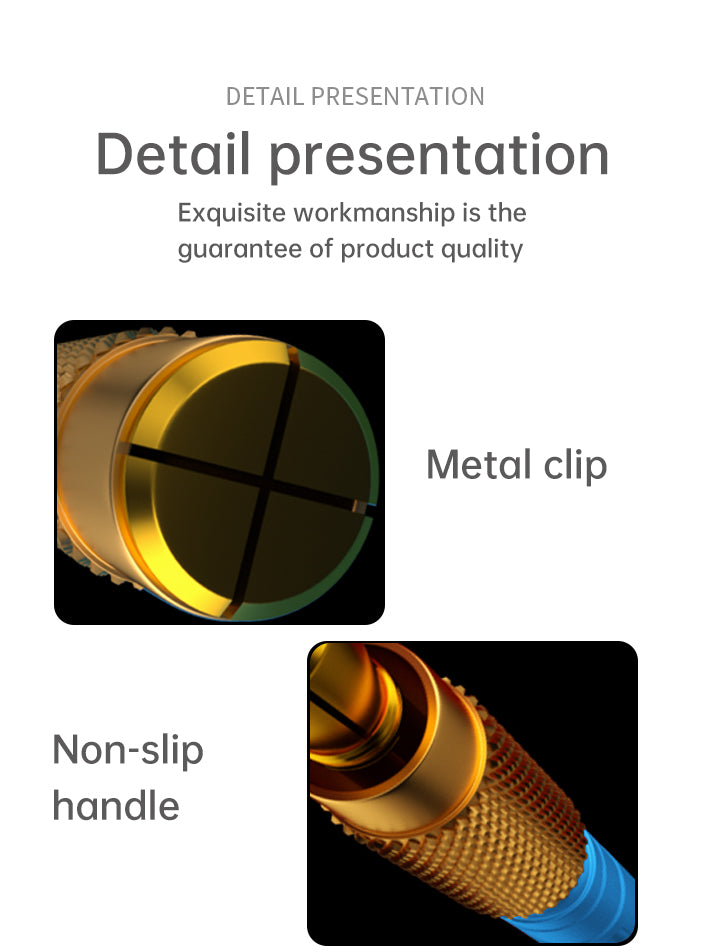 DETAIL PRESENTATION

Detail presentation

Exquisite workmanship is the guarantee of product quality

Metal clip

Non-slip handle